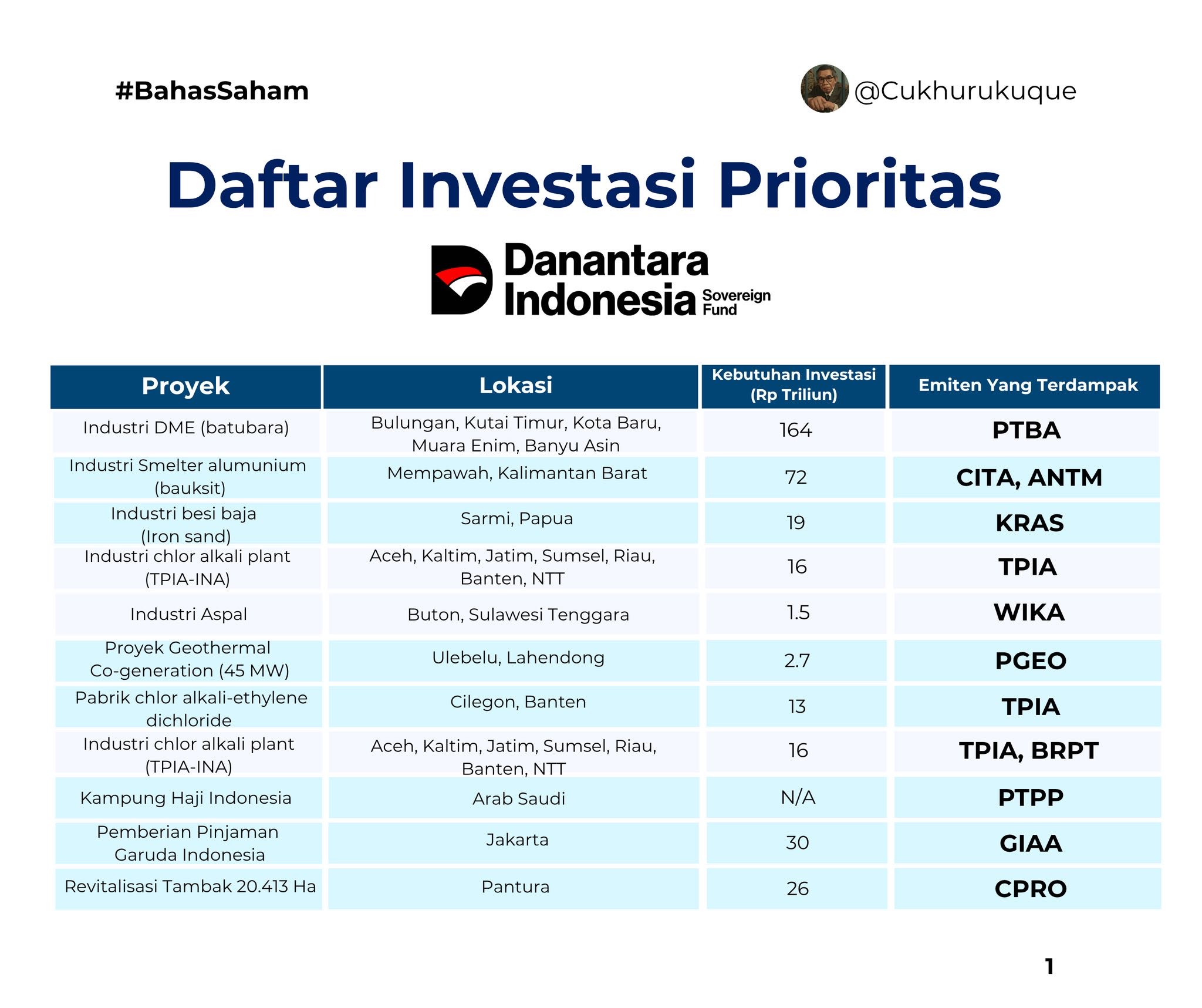 #BahasSaham

@Cukhurukuque

Daftar Investasi Prioritas

Danantara Indonesia Sovereign Fund

| Proyek | Lokasi | Kebutuhan Investasi (Rp Triliun) | Emiten Yang Terdampak |
|---|---|---|---|
| Industri DME (batubara) | Bulungan, Kutai Timur, Kota Baru, Muara Enim, Banyu Asin | 164 | PTBA |
| Industri Smelter alumunium (bauksit) | Mempawah, Kalimantan Barat | 72 | CITA, ANTM |
| Industri besi baja (Iron sand) | Sarmi, Papua | 19 | KRAS |
| Industri chlor alkali plant (TPIA-INA) | Aceh, Kaltim, Jatim, Sumsel, Riau, Banten, NTT | 16 | TPIA |
| Industri Aspal | Buton, Sulawesi Tenggara | 1.5 | WIKA |
| Proyek Geothermal Co-generation (45 MW) | Ulebelu, Lahendong | 2.7 | PGEO |
| Pabrik chlor alkali-ethylene dichloride | Cilegon, Banten | 13 | TPIA |
| Industri chlor alkali plant (TPIA-INA) | Aceh, Kaltim, Jatim, Sumsel, Riau, Banten, NTT | 16 | TPIA, BRPT |
| Kampung Haji Indonesia | Arab Saudi | N/A | PTPP |
| Pemberian Pinjaman Garuda Indonesia | Jakarta | 30 | GIAA |
| Revitalisasi Tambak 20.413 Ha | Pantura | 26 | CPRO |

1